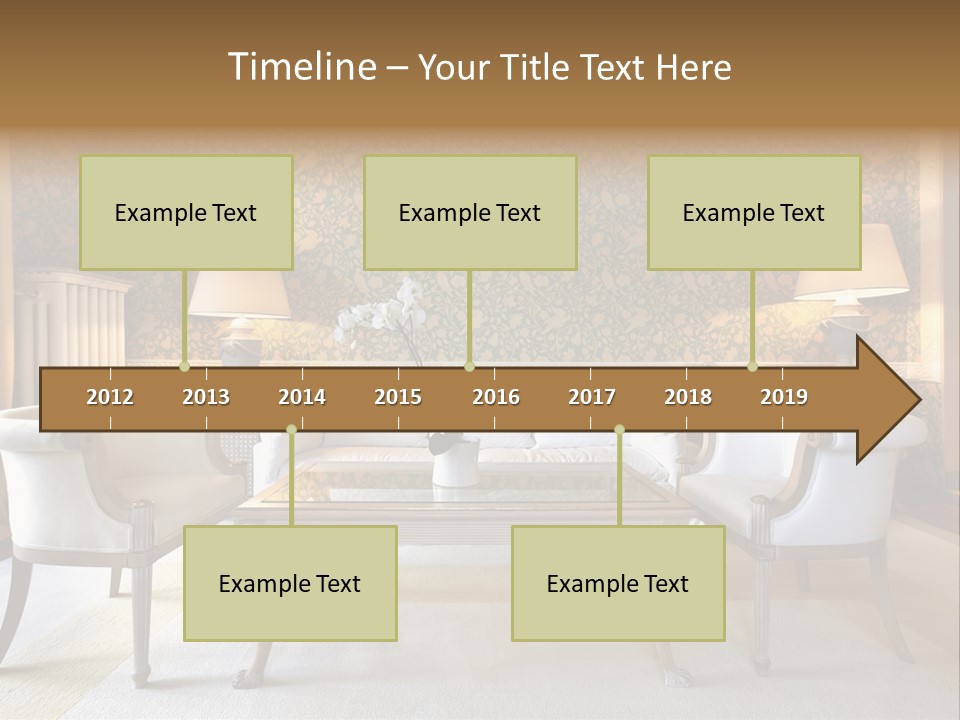 Timeline – Your Title Text Here

Example Text

Example Text

Example Text

2012 2013 2014 2015 2016 2017 2018 2019

Example Text

Example Text